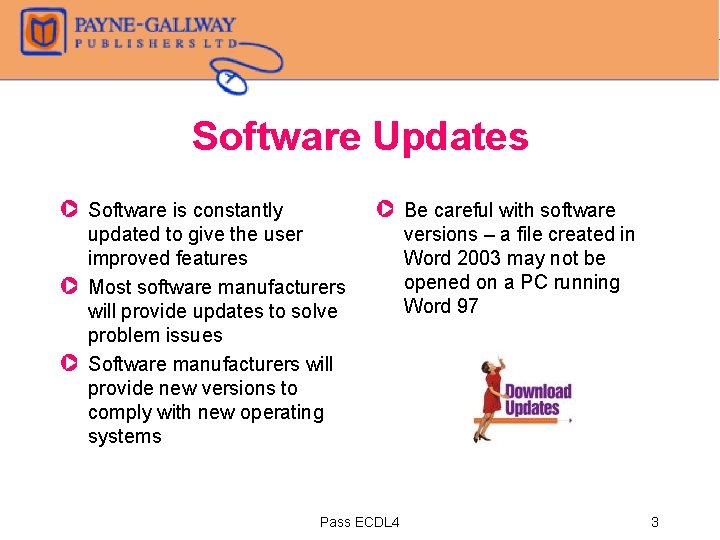 PAYNE-GALLWAY
PUBLISHERS LTD

Software Updates

Software is constantly updated to give the user improved features

Most software manufacturers will provide updates to solve problem issues

Software manufacturers will provide new versions to comply with new operating systems

Be careful with software versions – a file created in Word 2003 may not be opened on a PC running Word 97

Download Updates

Pass ECDL4

3